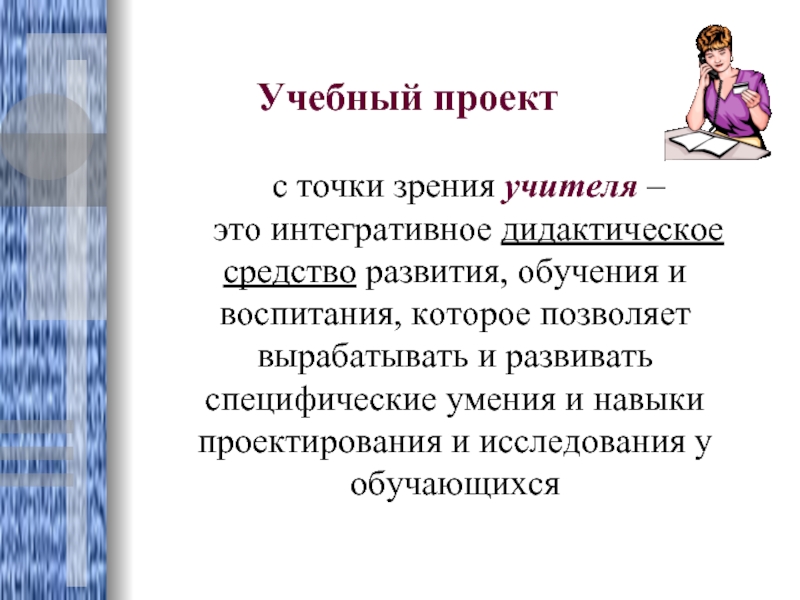 Учебный проект

с точки зрения учителя – это интегративное дидактическое средство развития, обучения и воспитания, которое позволяет вырабатывать и развивать специфические умения и навыки проектирования и исследования у обучающихся